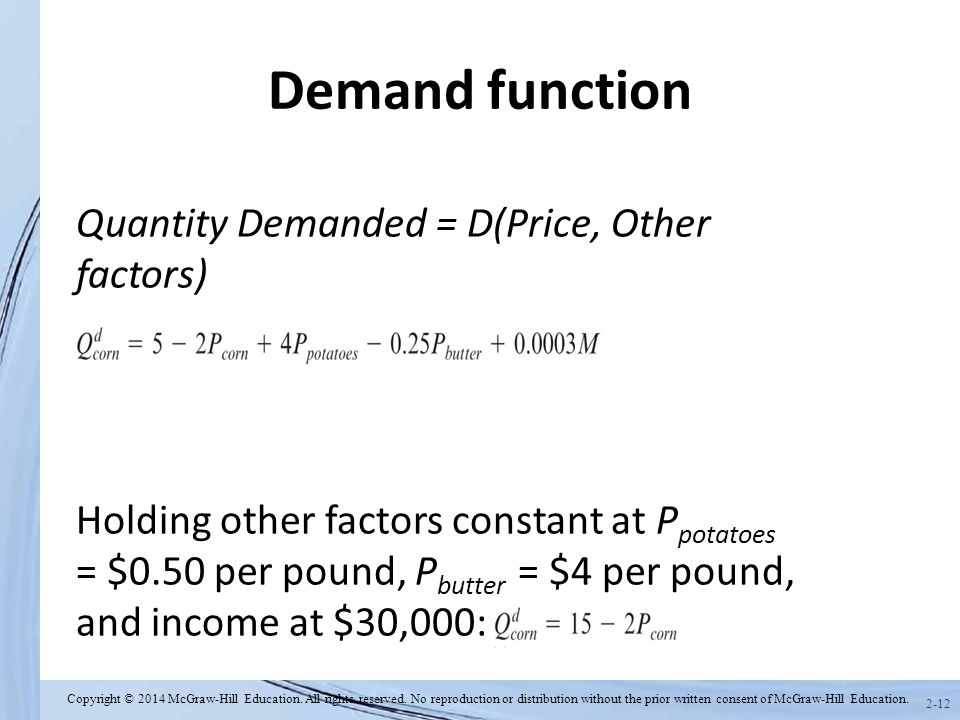 Demand function

Quantity Demanded = D(Price, Other factors)

$Q^d_{corn} = 5 - 2P_{corn} + 4P_{potatoes} - 0.25P_{butter} + 0.0003M$

Holding other factors constant at $P_{potatoes}$ = \$0.50 per pound, $P_{butter}$ = \$4 per pound, and income at \$30,000: $Q^d_{corn} = 15 - 2P_{corn}$

Copyright © 2014 McGraw-Hill Education. All rights reserved. No reproduction or distribution without the prior written consent of McGraw-Hill Education.

2-12